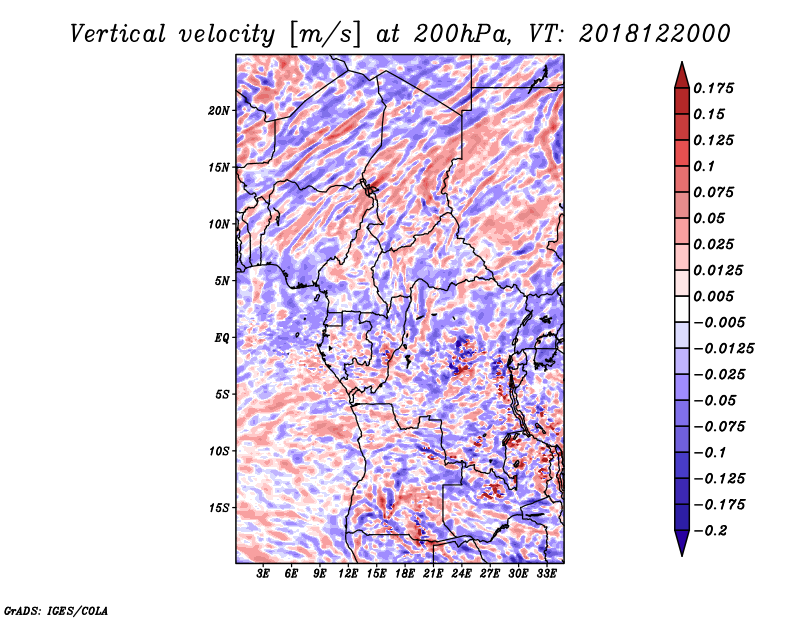 Vertical velocity [m/s] at 200hPa, VT: 2018122000

20N
15N
10N
5N
EQ
5S
10S
15S

3E 6E 9E 12E 15E 18E 21E 24E 27E 30E 33E

0.175
0.15
0.125
0.1
0.075
0.05
0.025
0.0125
0.005
−0.005
−0.0125
−0.025
−0.05
−0.075
−0.1
−0.125
−0.175
−0.2

GrADS: IGES/COLA